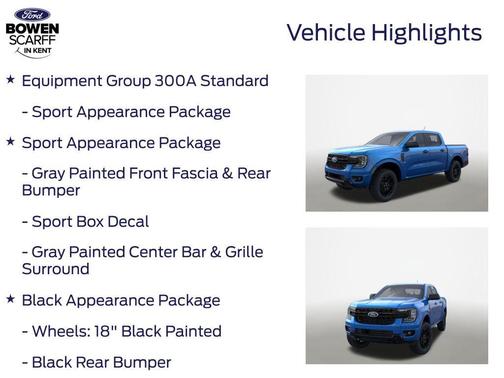 Ford
BOWEN
SCARFF
IN KENT

Vehicle Highlights

★ Equipment Group 300A Standard

- Sport Appearance Package

★ Sport Appearance Package

- Gray Painted Front Fascia & Rear Bumper

- Sport Box Decal

- Gray Painted Center Bar & Grille Surround

★ Black Appearance Package

- Wheels: 18" Black Painted

- Black Rear Bumper